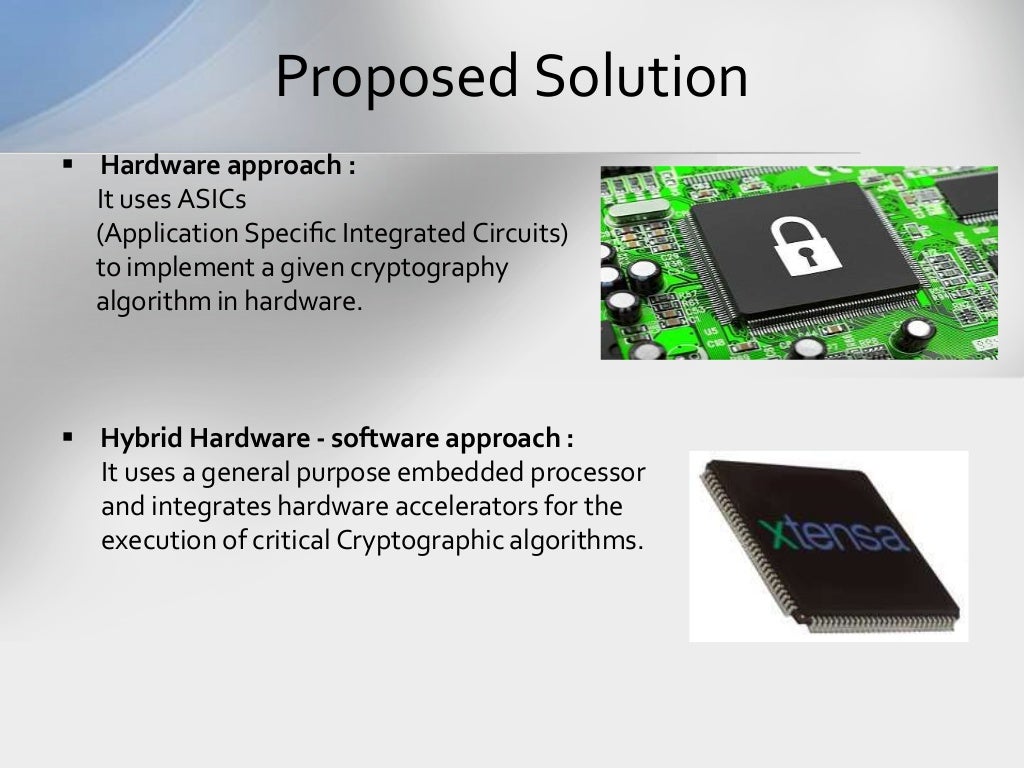 Proposed Solution

▪ Hardware approach :
It uses ASICs
(Application Specific Integrated Circuits)
to implement a given cryptography algorithm in hardware.

▪ Hybrid Hardware - software approach :
It uses a general purpose embedded processor and integrates hardware accelerators for the execution of critical Cryptographic algorithms.

xtensa